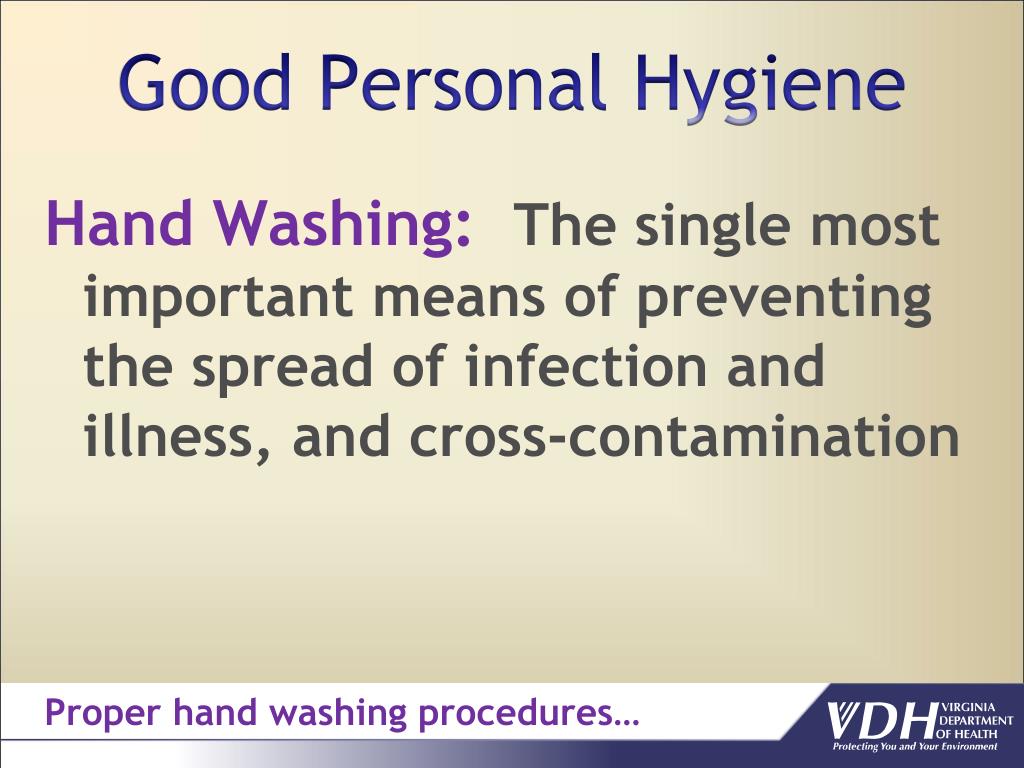 Good Personal Hygiene

Hand Washing: The single most important means of preventing the spread of infection and illness, and cross-contamination

Proper hand washing procedures…

VDH VIRGINIA DEPARTMENT OF HEALTH
Protecting You and Your Environment